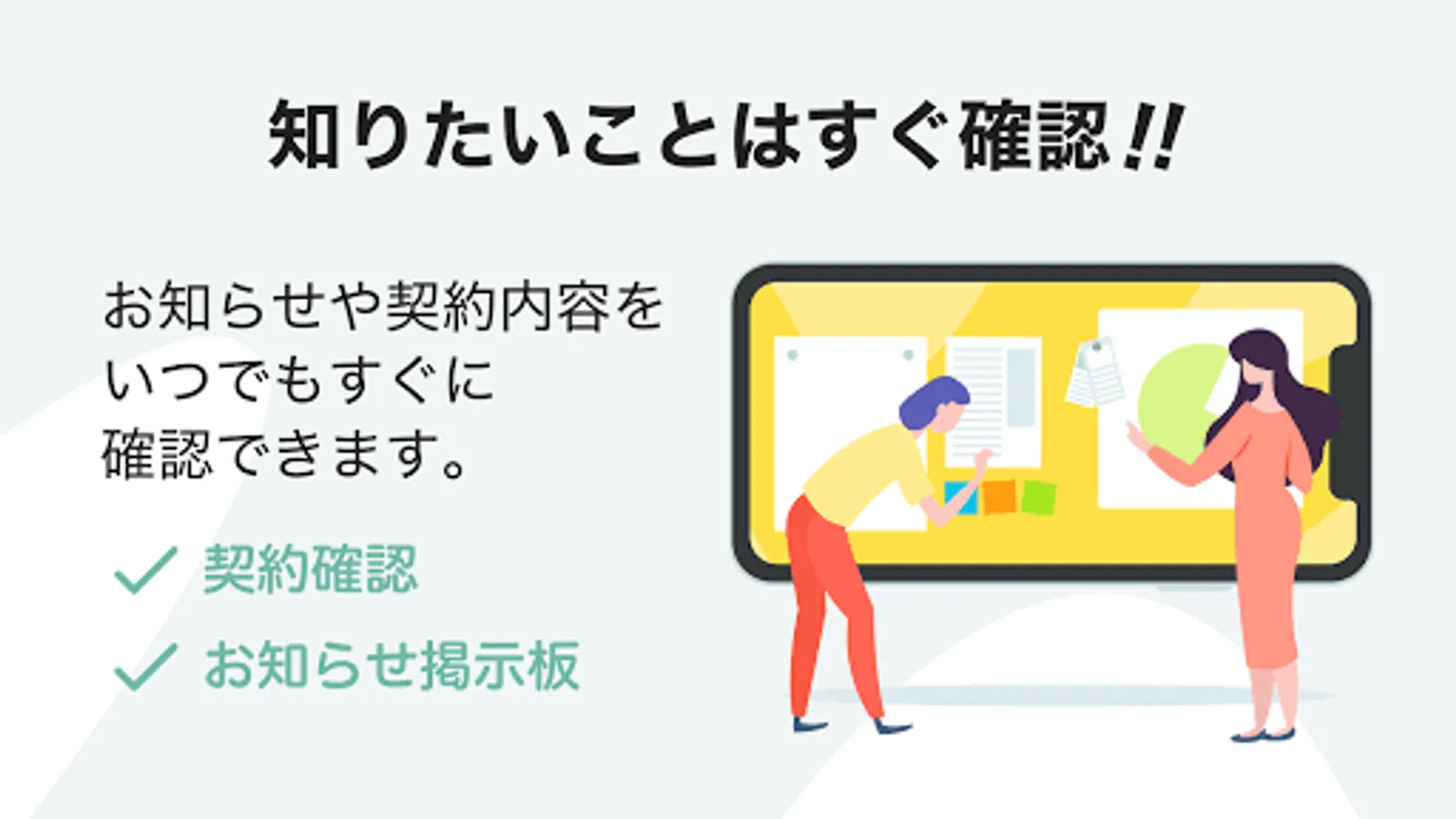 知りたいことはすぐ確認!!

お知らせや契約内容をいつでもすぐに確認できます。

契約確認

お知らせ掲示板